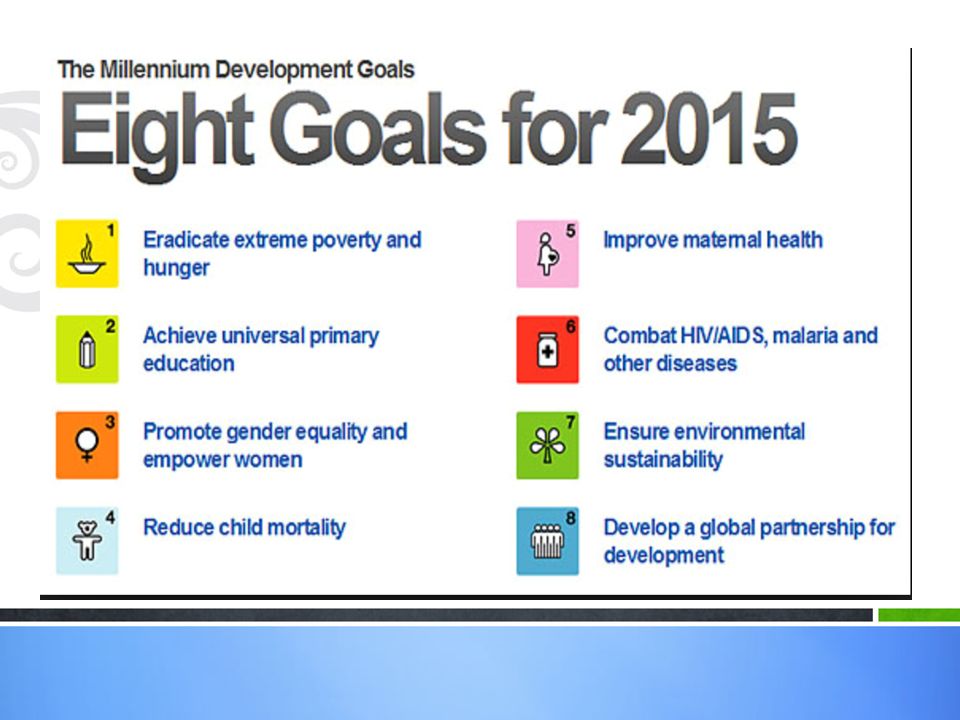 The Millennium Development Goals

Eight Goals for 2015

1 Eradicate extreme poverty and hunger

2 Achieve universal primary education

3 Promote gender equality and empower women

4 Reduce child mortality

5 Improve maternal health

6 Combat HIV/AIDS, malaria and other diseases

7 Ensure environmental sustainability

8 Develop a global partnership for development